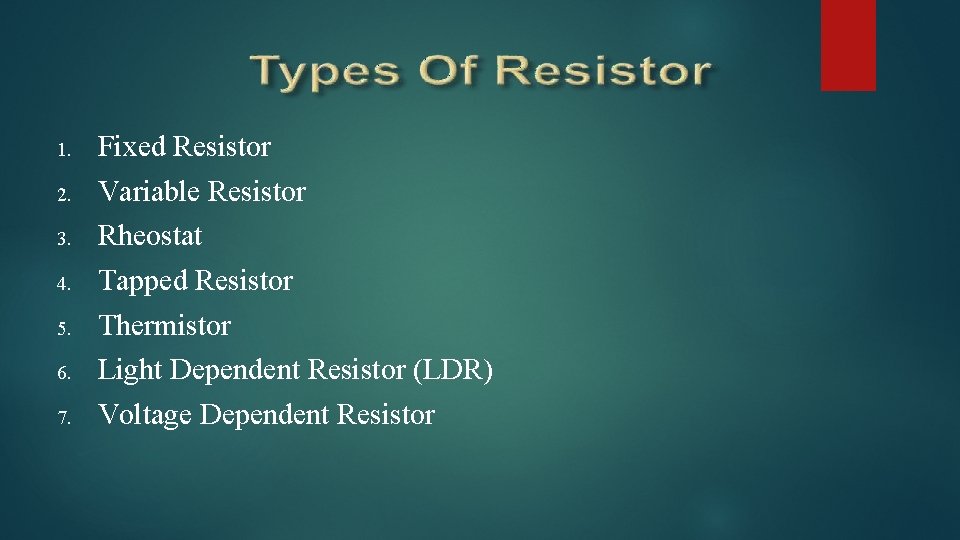 Types Of Resistor

1. Fixed Resistor
2. Variable Resistor
3. Rheostat
4. Tapped Resistor
5. Thermistor
6. Light Dependent Resistor (LDR)
7. Voltage Dependent Resistor